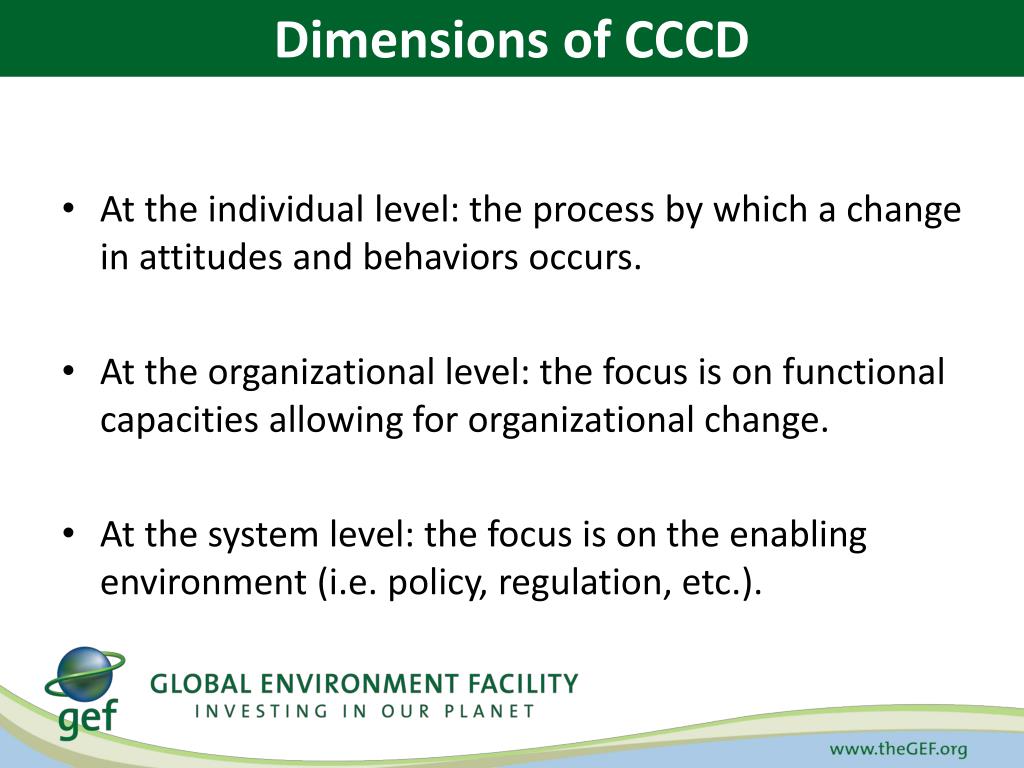 Dimensions of CCCD

• At the individual level: the process by which a change in attitudes and behaviors occurs.

• At the organizational level: the focus is on functional capacities allowing for organizational change.

• At the system level: the focus is on the enabling environment (i.e. policy, regulation, etc.).

gef

GLOBAL ENVIRONMENT FACILITY
INVESTING IN OUR PLANET

www.theGEF.org